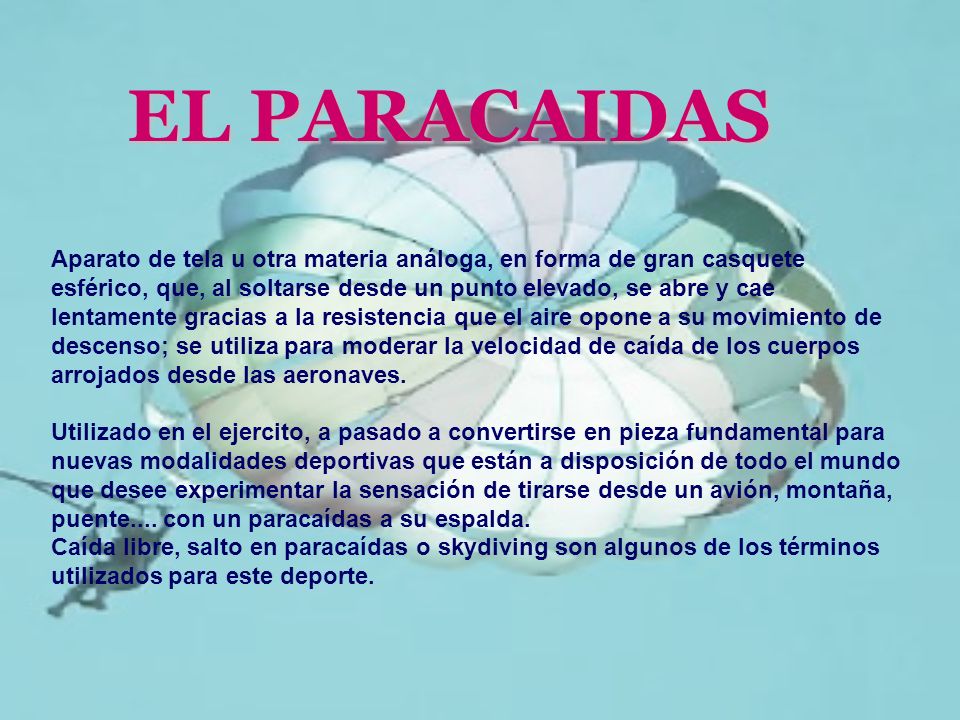 EL PARACAIDAS

Aparato de tela u otra materia análoga, en forma de gran casquete esférico, que, al soltarse desde un punto elevado, se abre y cae lentamente gracias a la resistencia que el aire opone a su movimiento de descenso; se utiliza para moderar la velocidad de caída de los cuerpos arrojados desde las aeronaves.

Utilizado en el ejercito, a pasado a convertirse en pieza fundamental para nuevas modalidades deportivas que están a disposición de todo el mundo que desee experimentar la sensación de tirarse desde un avión, montaña, puente.... con un paracaídas a su espalda.
Caída libre, salto en paracaídas o skydiving son algunos de los términos utilizados para este deporte.